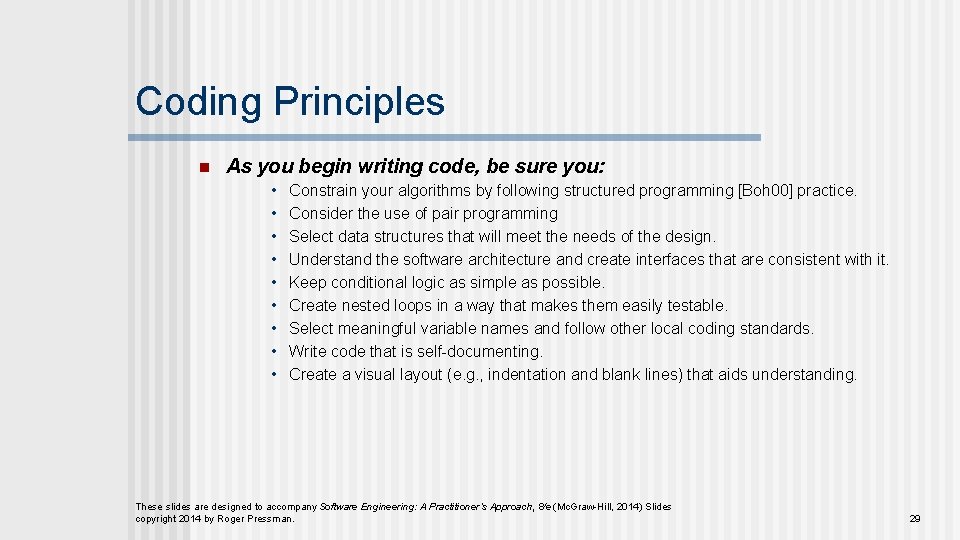 Coding Principles

n As you begin writing code, be sure you:

• Constrain your algorithms by following structured programming [Boh00] practice.
• Consider the use of pair programming
• Select data structures that will meet the needs of the design.
• Understand the software architecture and create interfaces that are consistent with it.
• Keep conditional logic as simple as possible.
• Create nested loops in a way that makes them easily testable.
• Select meaningful variable names and follow other local coding standards.
• Write code that is self-documenting.
• Create a visual layout (e.g., indentation and blank lines) that aids understanding.

These slides are designed to accompany Software Engineering: A Practitioner's Approach, 8/e (McGraw-Hill, 2014) Slides copyright 2014 by Roger Pressman.

29